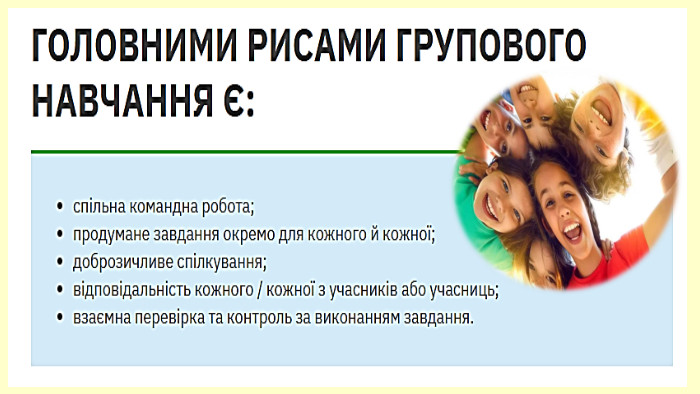 ГОЛОВНИМИ РИСАМИ ГРУПОВОГО НАВЧАННЯ Є:

• спільна командна робота;
• продумане завдання окремо для кожного й кожної;
• доброзичливе спілкування;
• відповідальність кожного / кожної з учасників або учасниць;
• взаємна перевірка та контроль за виконанням завдання.